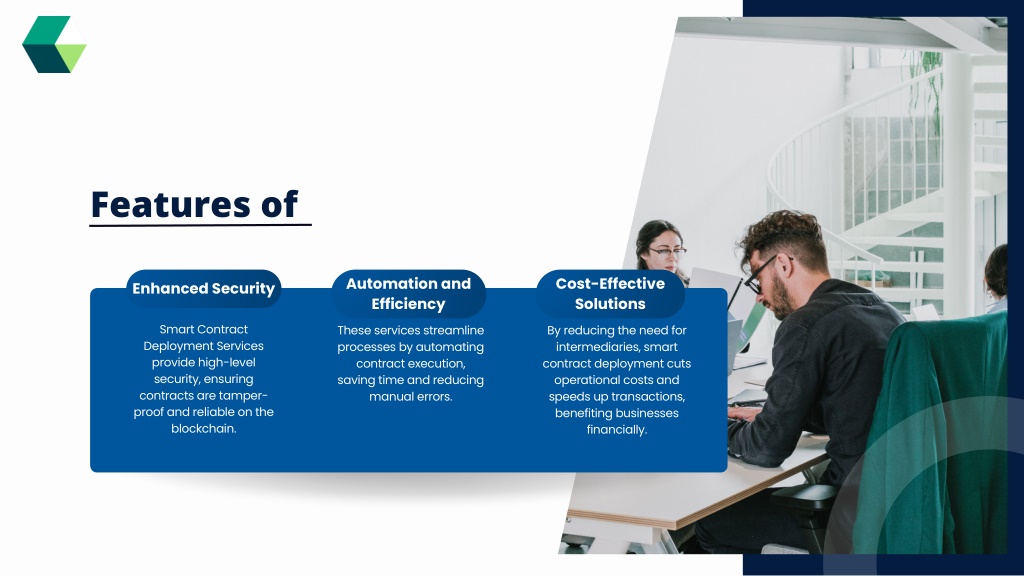 Features of

Enhanced Security

Smart Contract Deployment Services provide high-level security, ensuring contracts are tamper-proof and reliable on the blockchain.

Automation and Efficiency

These services streamline processes by automating contract execution, saving time and reducing manual errors.

Cost-Effective Solutions

By reducing the need for intermediaries, smart contract deployment cuts operational costs and speeds up transactions, benefiting businesses financially.